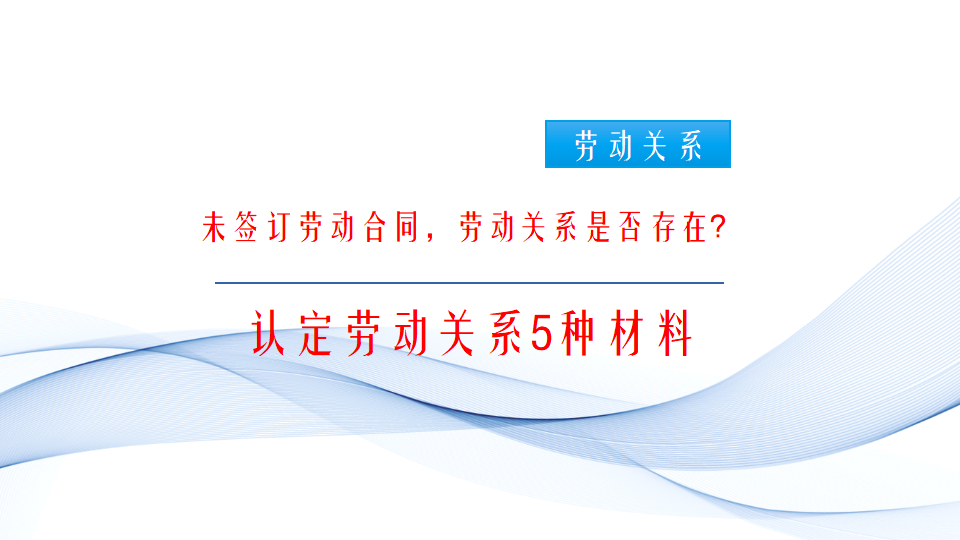 劳动关系

未签订劳动合同，劳动关系是否存在?

认定劳动关系5种材料